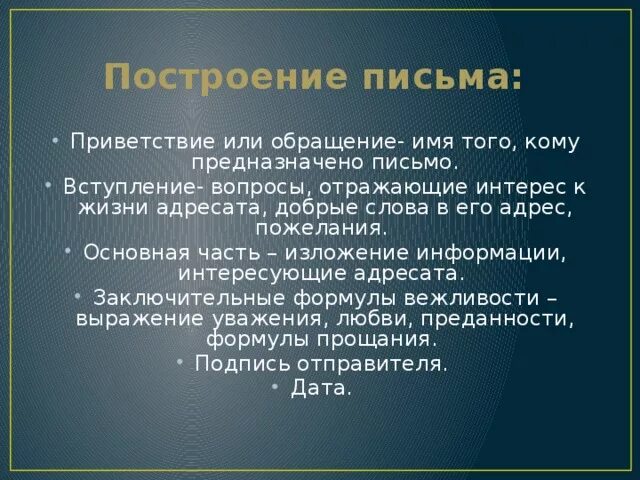 Построение письма:

• Приветствие или обращение- имя того, кому предназначено письмо.
• Вступление- вопросы, отражающие интерес к жизни адресата, добрые слова в его адрес, пожелания.
• Основная часть – изложение информации, интересующие адресата.
• Заключительные формулы вежливости – выражение уважения, любви, преданности, формулы прощания.
• Подпись отправителя.
• Дата.